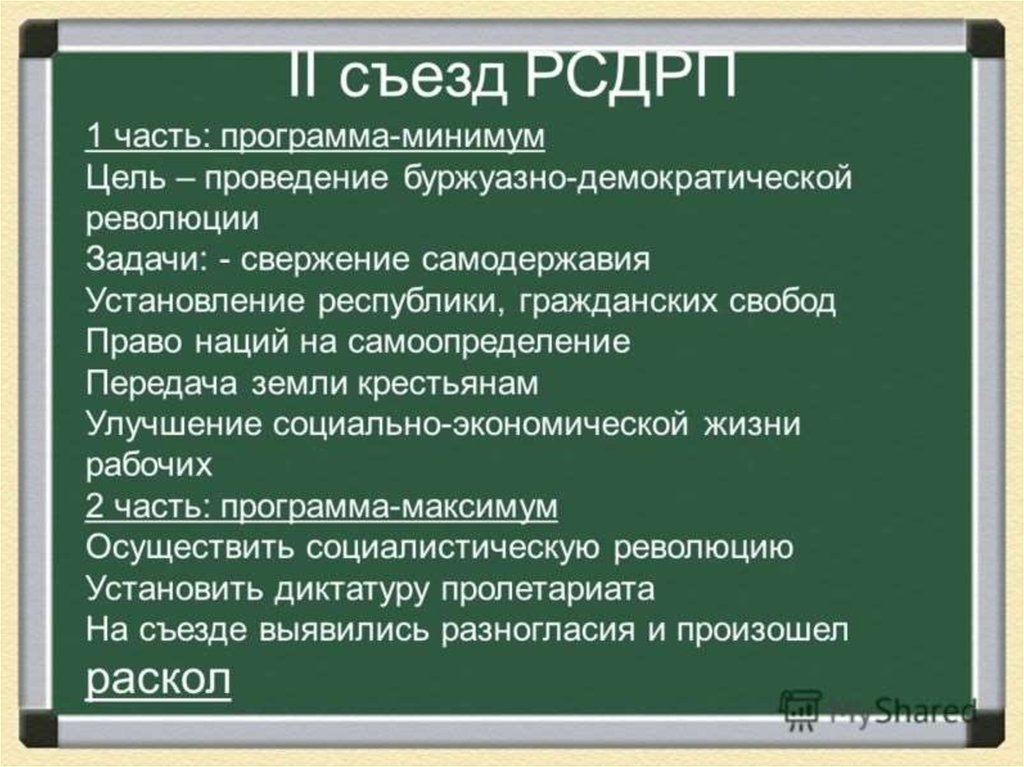 II съезд РСДРП

1 часть: программа-минимум
Цель – проведение буржуазно-демократической революции
Задачи: - свержение самодержавия
Установление республики, гражданских свобод
Право наций на самоопределение
Передача земли крестьянам
Улучшение социально-экономической жизни рабочих
2 часть: программа-максимум
Осуществить социалистическую революцию
Установить диктатуру пролетариата
На съезде выявились разногласия и произошел раскол

MyShared